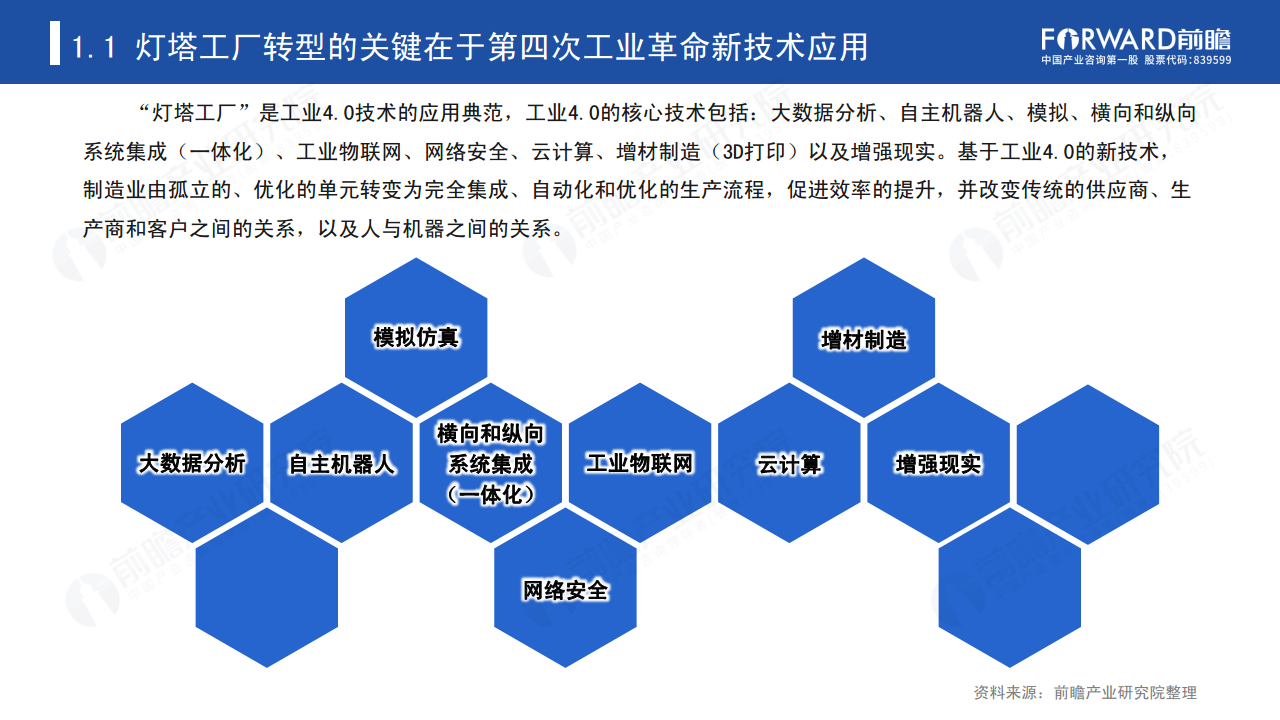 1.1 灯塔工厂转型的关键在于第四次工业革命新技术应用

FORWARD前瞻
中国产业咨询第一股 股票代码:839599

“灯塔工厂”是工业4.0技术的应用典范，工业4.0的核心技术包括：大数据分析、自主机器人、模拟、横向和纵向系统集成（一体化）、工业物联网、网络安全、云计算、增材制造（3D打印）以及增强现实。基于工业4.0的新技术，制造业由孤立的、优化的单元转变为完全集成、自动化和优化的生产流程，促进效率的提升，并改变传统的供应商、生产商和客户之间的关系，以及人与机器之间的关系。

模拟仿真

增材制造

大数据分析

自主机器人

横向和纵向系统集成（一体化）

工业物联网

云计算

增强现实

网络安全

资料来源：前瞻产业研究院整理